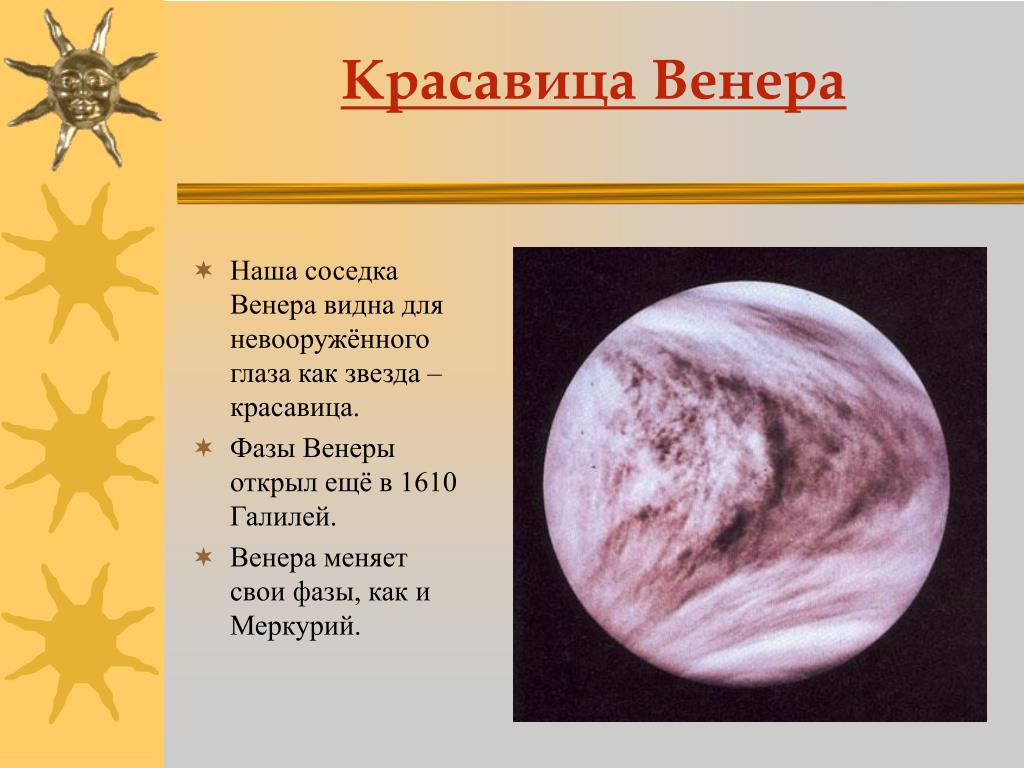 Красавица Венера

Наша соседка Венера видна для невооружённого глаза как звезда – красавица.

Фазы Венеры открыл ещё в 1610 Галилей.

Венера меняет свои фазы, как и Меркурий.